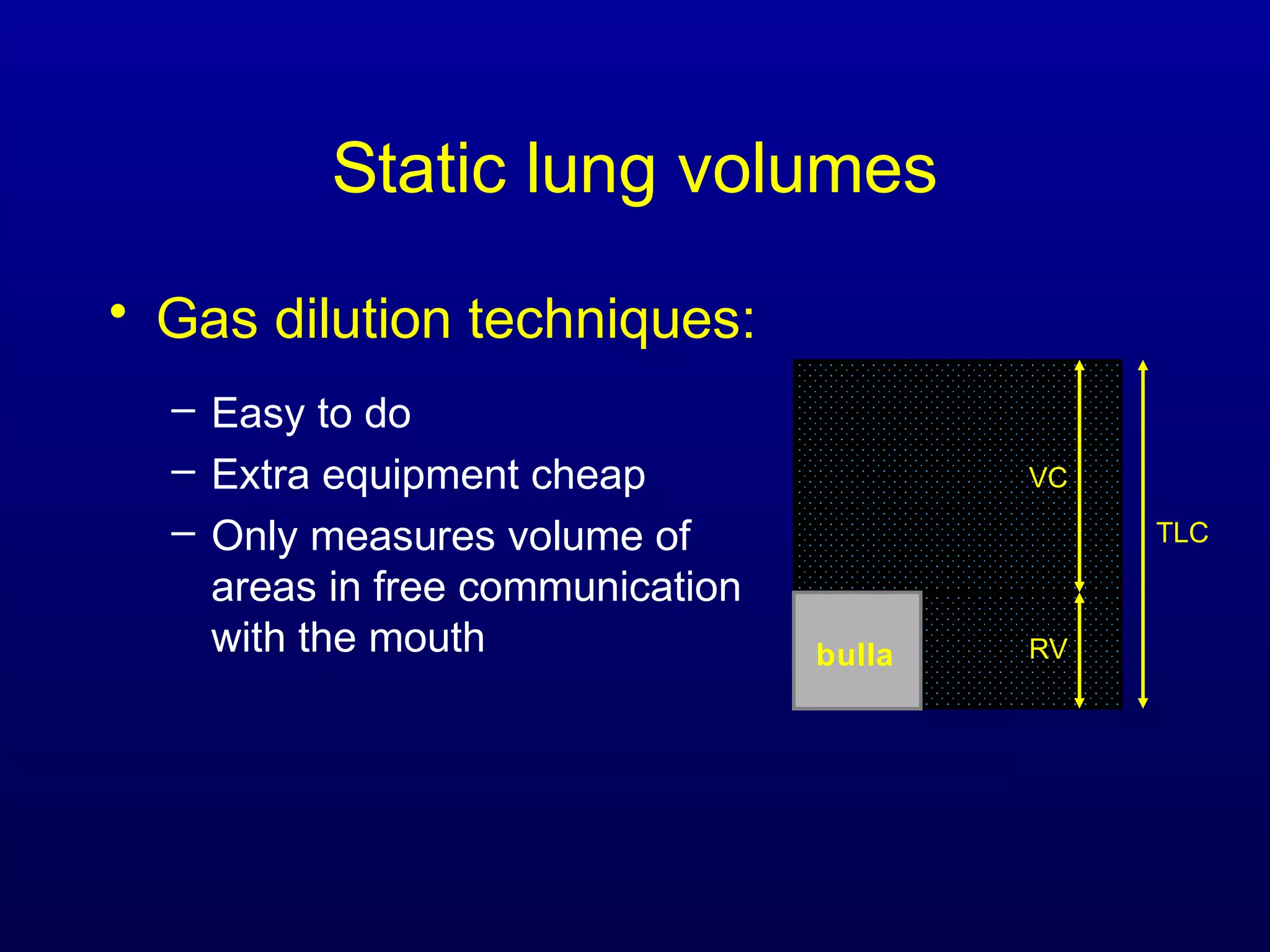 Static lung volumes

• Gas dilution techniques:

– Easy to do
– Extra equipment cheap
– Only measures volume of areas in free communication with the mouth

VC
TLC
bulla
RV